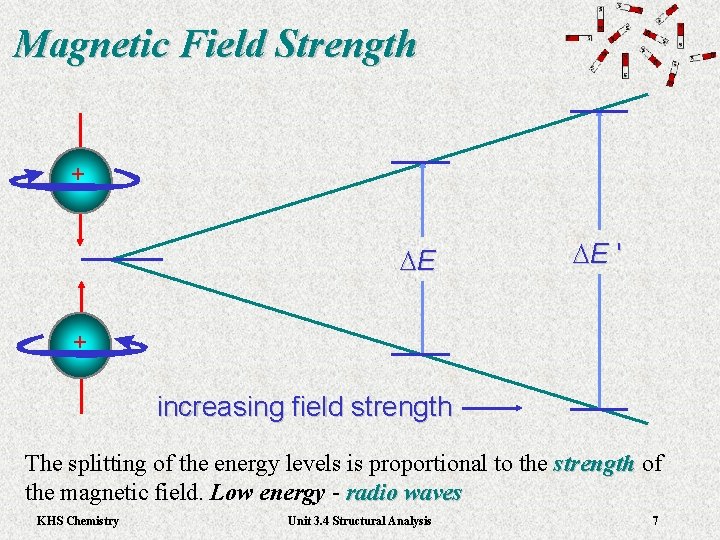 Magnetic Field Strength

+

+

$\Delta E$

$\Delta E'$

increasing field strength

The splitting of the energy levels is proportional to the strength of the magnetic field. Low energy - radio waves

KHS Chemistry

Unit 3.4 Structural Analysis

7